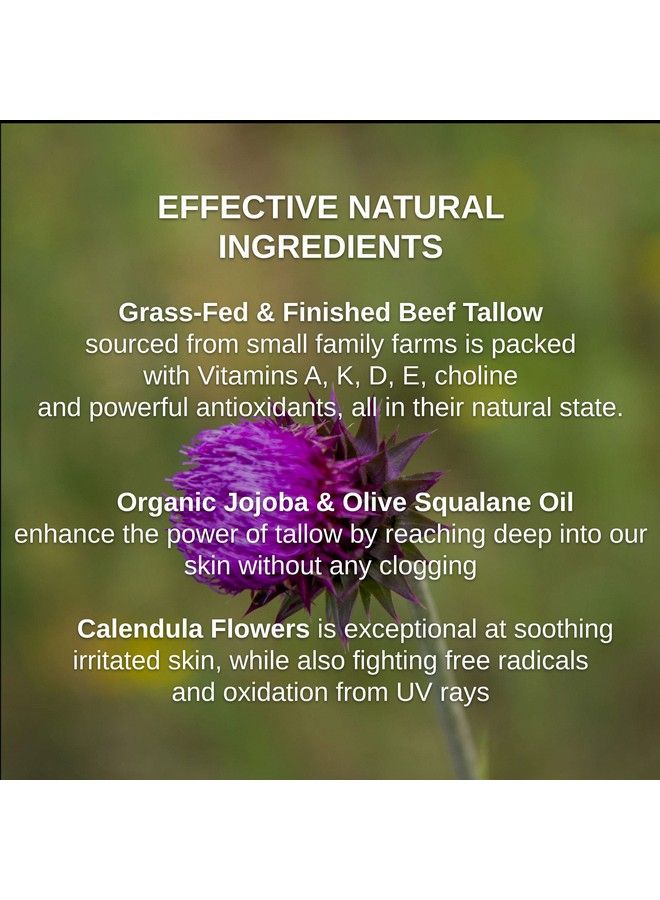 EFFECTIVE NATURAL INGREDIENTS

Grass-Fed & Finished Beef Tallow sourced from small family farms is packed with Vitamins A, K, D, E, choline and powerful antioxidants, all in their natural state.

Organic Jojoba & Olive Squalane Oil enhance the power of tallow by reaching deep into our skin without any clogging

Calendula Flowers is exceptional at soothing irritated skin, while also fighting free radicals and oxidation from UV rays